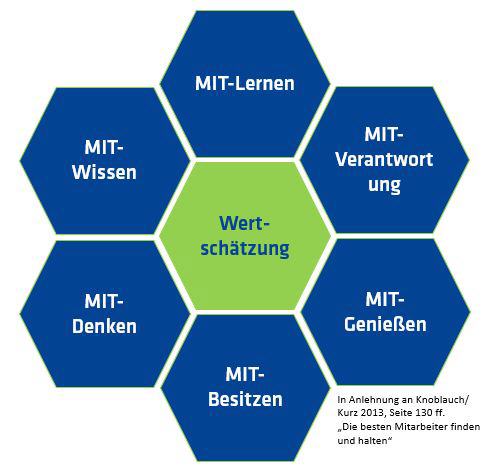 MIT-Lernen

MIT-Wissen

MIT-Verantwortung

Wertschätzung

MIT-Denken

MIT-Genießen

MIT-Besitzen

In Anlehnung an Knoblauch/ Kurz 2013, Seite 130 ff. „Die besten Mitarbeiter finden und halten“